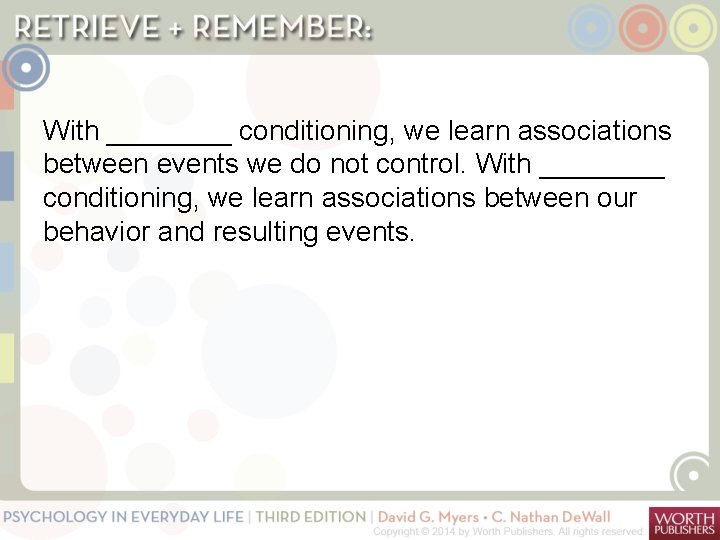 RETRIEVE + REMEMBER:

With ________ conditioning, we learn associations between events we do not control. With ________ conditioning, we learn associations between our behavior and resulting events.

PSYCHOLOGY IN EVERYDAY LIFE | THIRD EDITION | David G. Myers • C. Nathan DeWall
Copyright © 2014 by Worth Publishers. All rights reserved.
WORTH PUBLISHERS